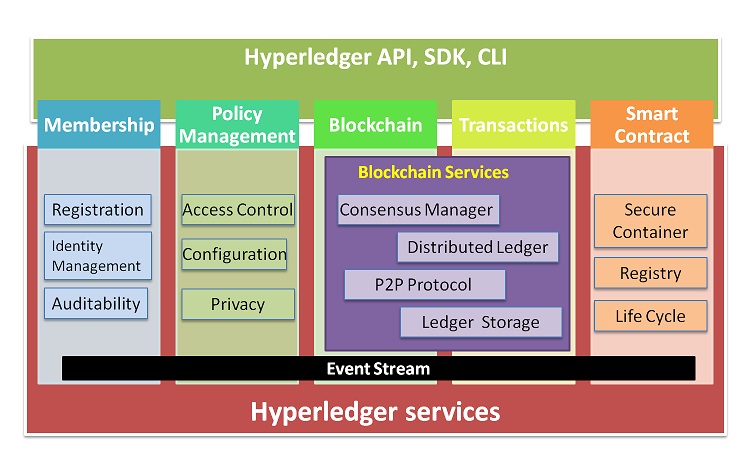 Hyperledger API, SDK, CLI

Membership

Registration

Identity Management

Auditability

Policy Management

Access Control

Configuration

Privacy

Blockchain

Transactions

Blockchain Services

Consensus Manager

Distributed Ledger

P2P Protocol

Ledger Storage

Smart Contract

Secure Container

Registry

Life Cycle

Event Stream

Hyperledger services